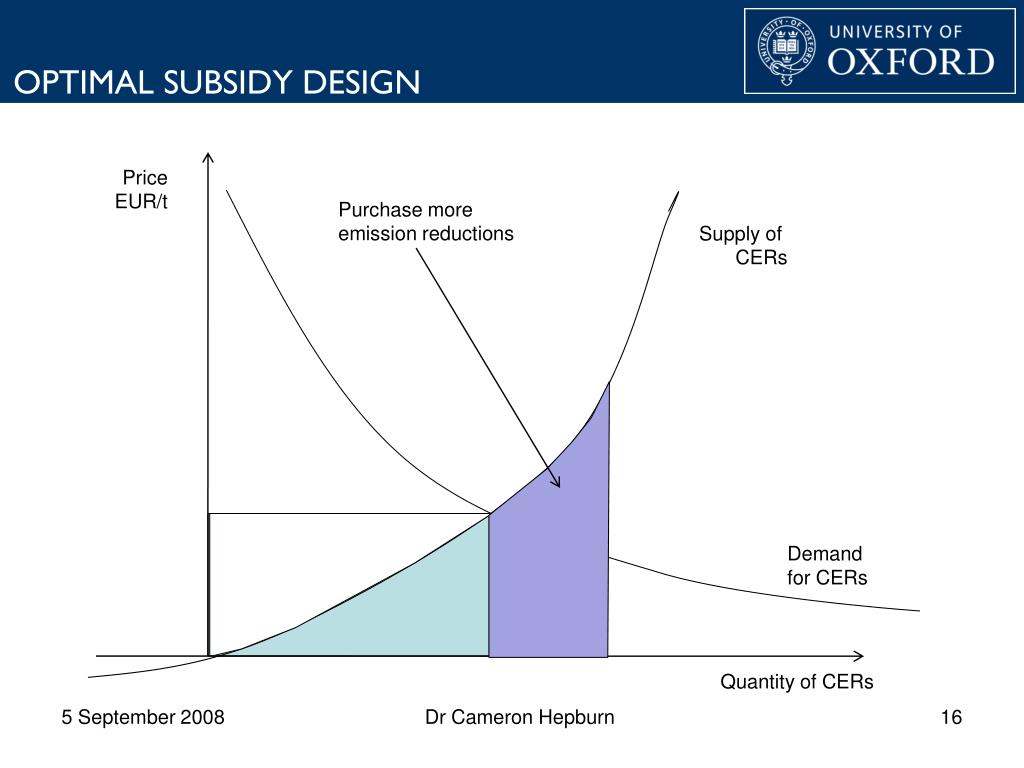 OPTIMAL SUBSIDY DESIGN

UNIVERSITY OF OXFORD

Price EUR/t

Purchase more emission reductions

Supply of CERs

Demand for CERs

Quantity of CERs

5 September 2008

Dr Cameron Hepburn

16